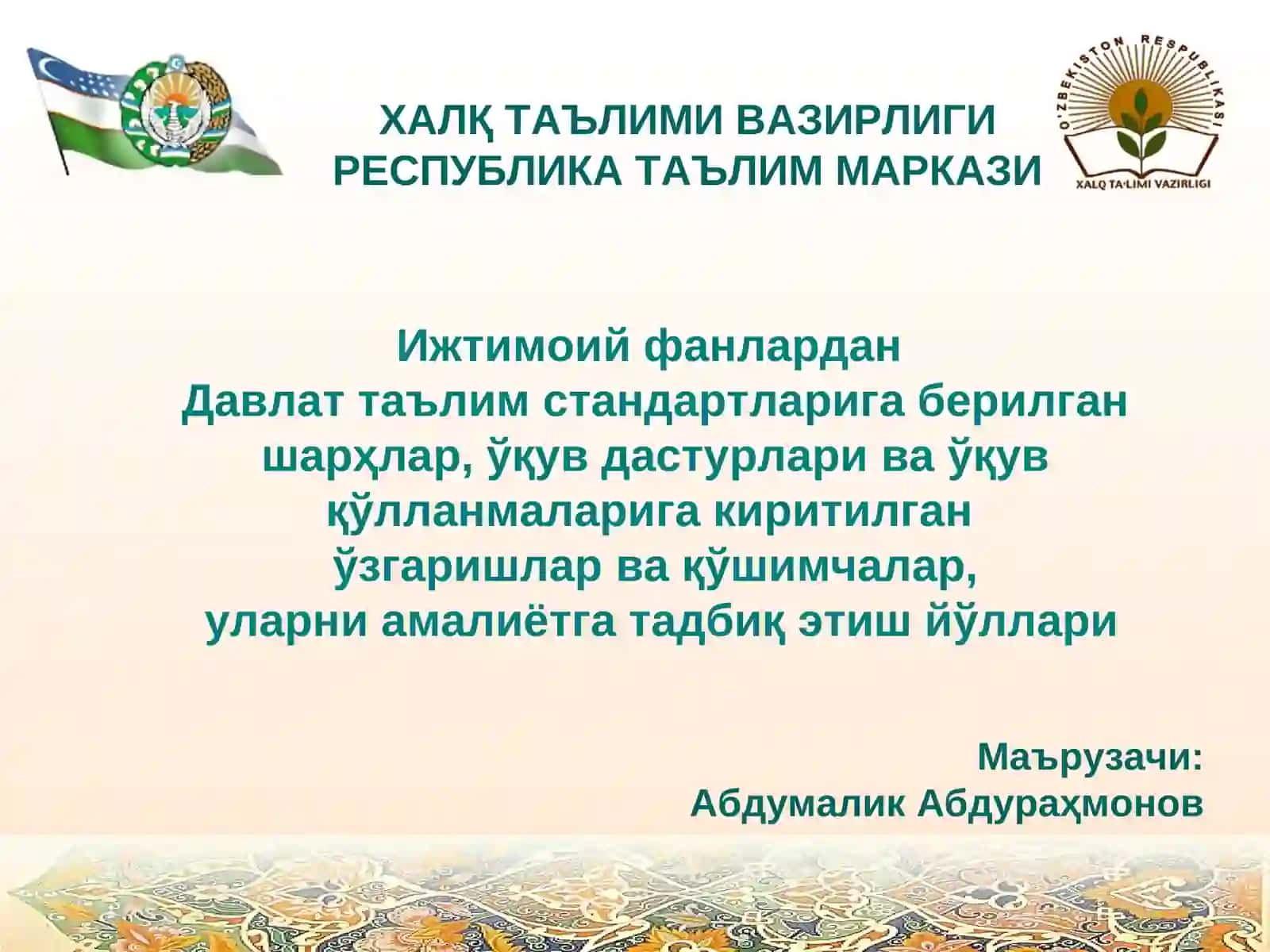 ХАЛҚ ТАЪЛИМИ ВАЗИРЛИГИ
РЕСПУБЛИКА ТАЪЛИМ МАРКАЗИ

O'ZBEKISTON RESPUBLIKASI
XALQ TA'LIMI VAZIRLIGI

Ижтимоий фанлардан
Давлат таълим стандартларига берилган шарҳлар, ўқув дастурлари ва ўқув қўлланмаларига киритилган ўзгаришлар ва қўшимчалар, уларни амалиётга тадбиқ этиш йўллари

Маърузачи:
Абдумалик Абдураҳмонов